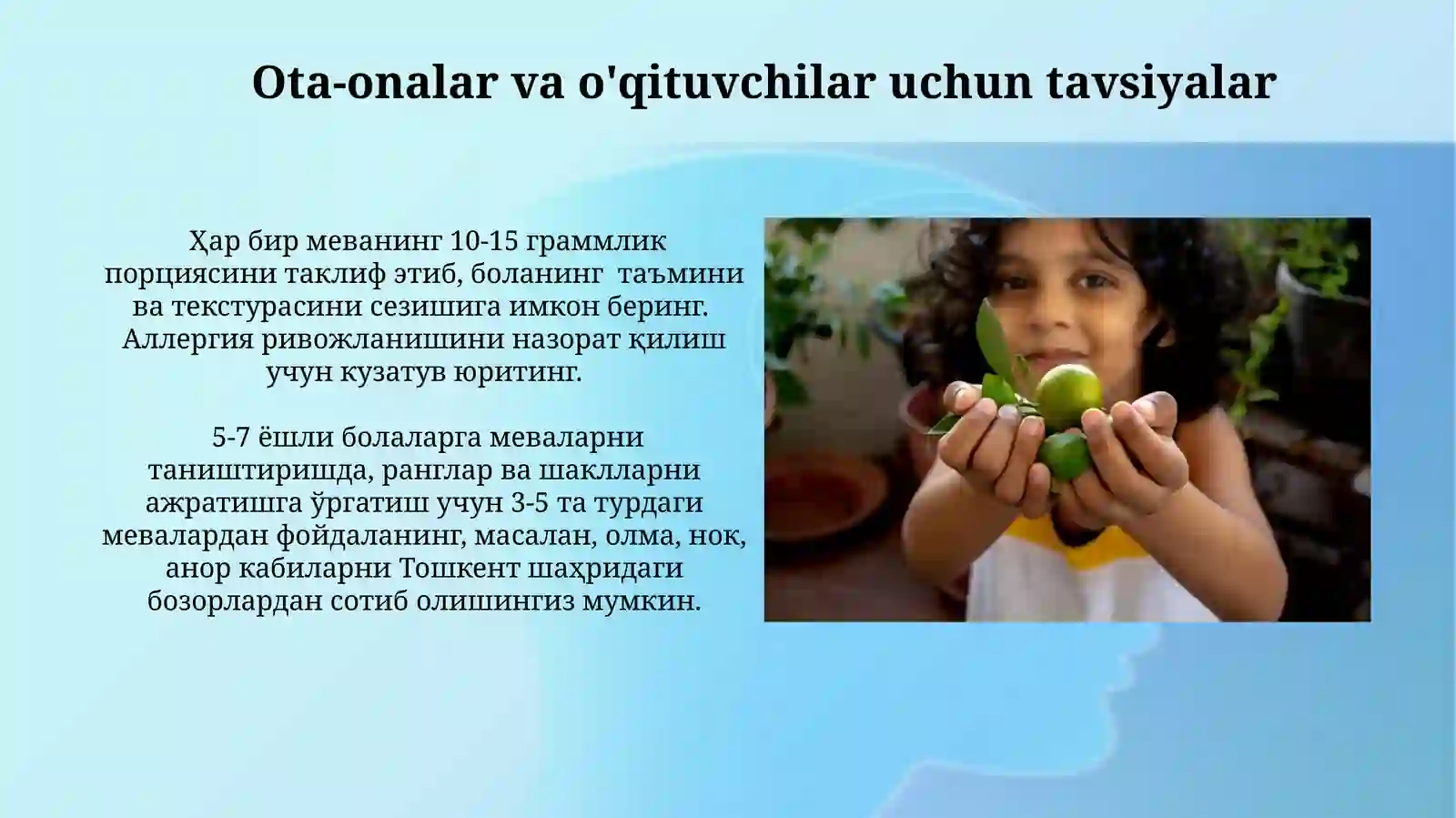 Ota-onalar va o'qituvchilar uchun tavsiyalar

Ҳар бир меванинг 10-15 граммлик порциясини таклиф этиб, боланинг таъмини ва текстурасини сезишига имкон беринг. Аллергия ривожланишини назорат қилиш учун кузатув юритинг.

5-7 ёшли болаларга меваларни таништиришда, ранглар ва шаклларни ажратишга ўргатиш учун 3-5 та турдаги мевалардан фойдаланинг, масалан, олма, нок, анор кабиларни Тошкент шаҳридаги бозорлардан сотиб олишингиз мумкин.